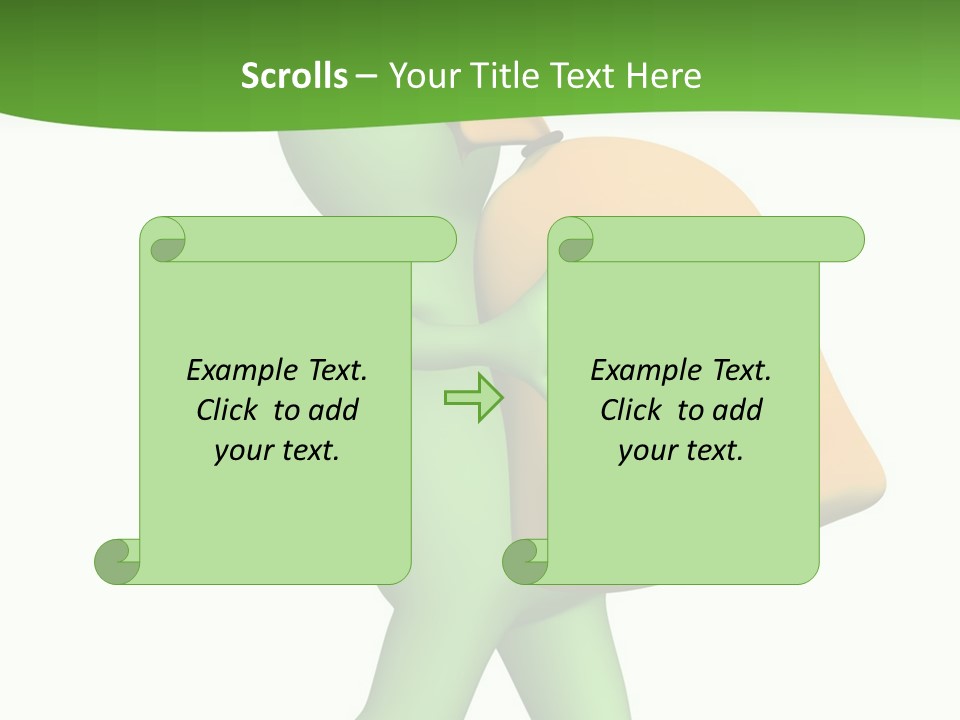 Scrolls – Your Title Text Here

Example Text.
Click to add
your text.

Example Text.
Click to add
your text.